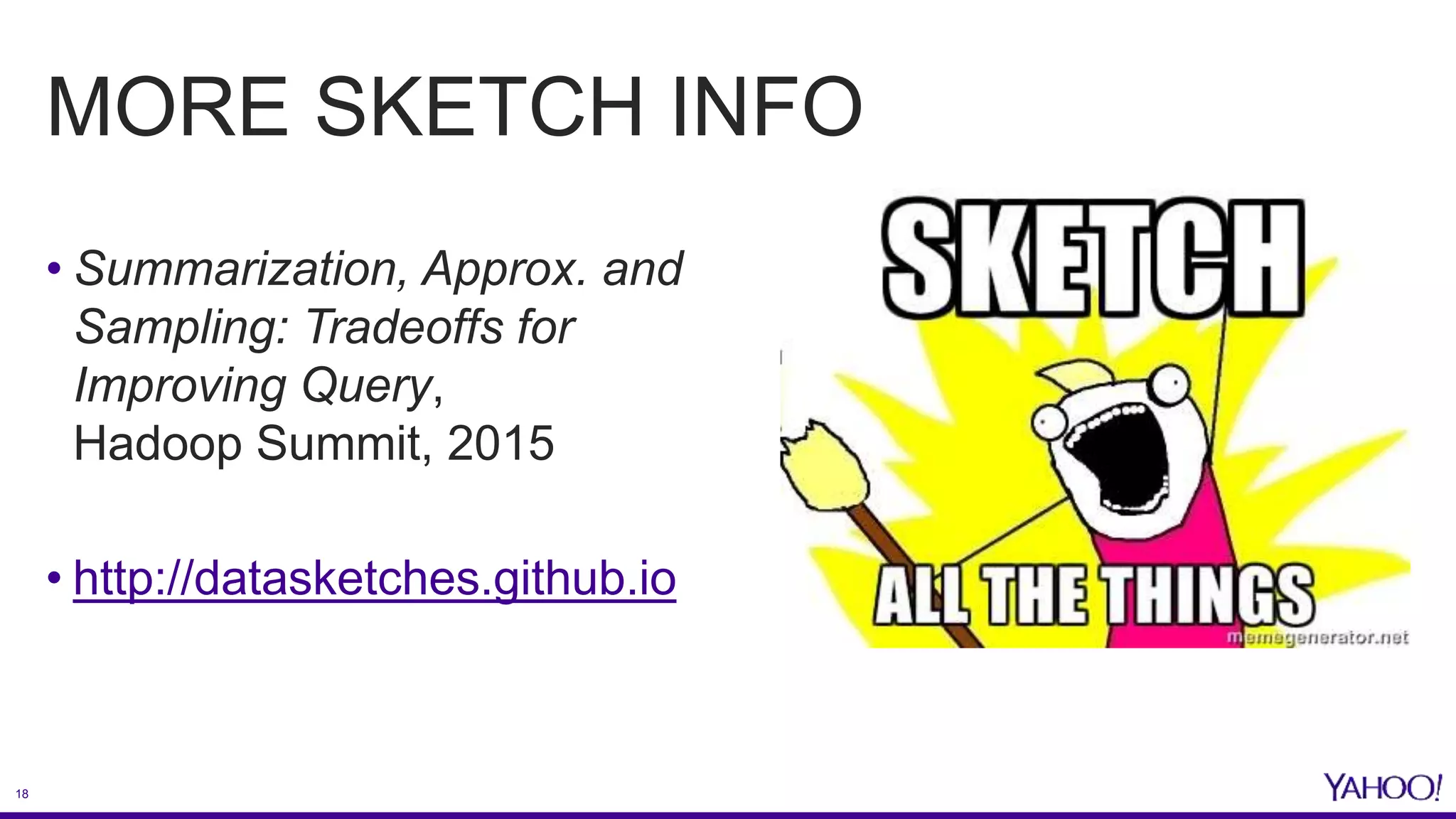 MORE SKETCH INFO

• Summarization, Approx. and Sampling: Tradeoffs for Improving Query, Hadoop Summit, 2015

• http://datasketches.github.io

SKETCH

ALL THE THINGS

memegenerator.net

18

YAHOO!